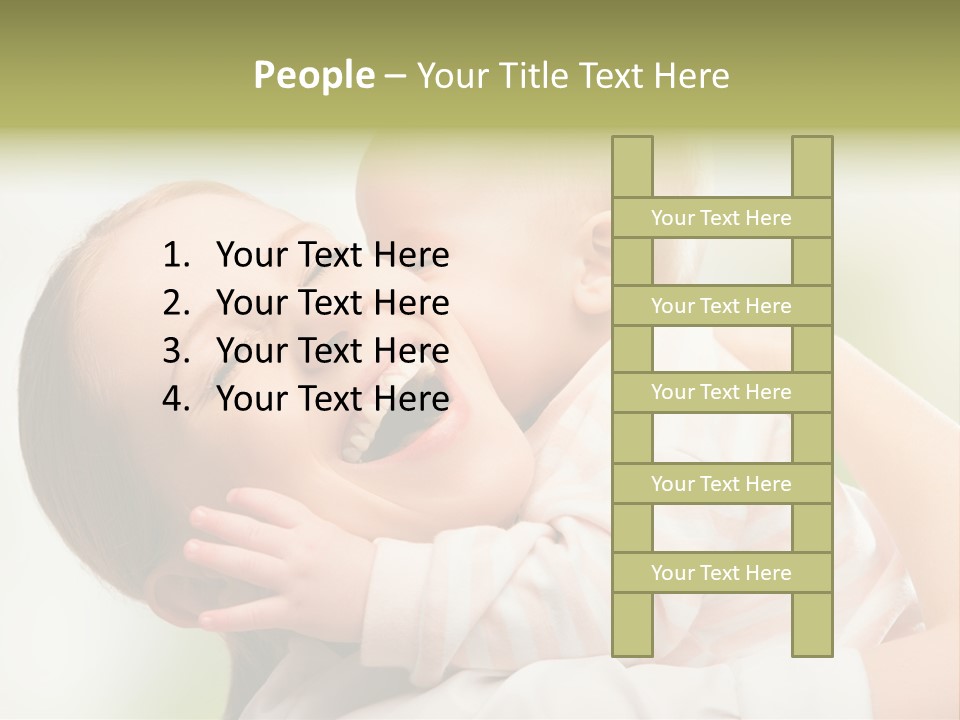 People – Your Title Text Here

1. Your Text Here
2. Your Text Here
3. Your Text Here
4. Your Text Here

Your Text Here

Your Text Here

Your Text Here

Your Text Here

Your Text Here